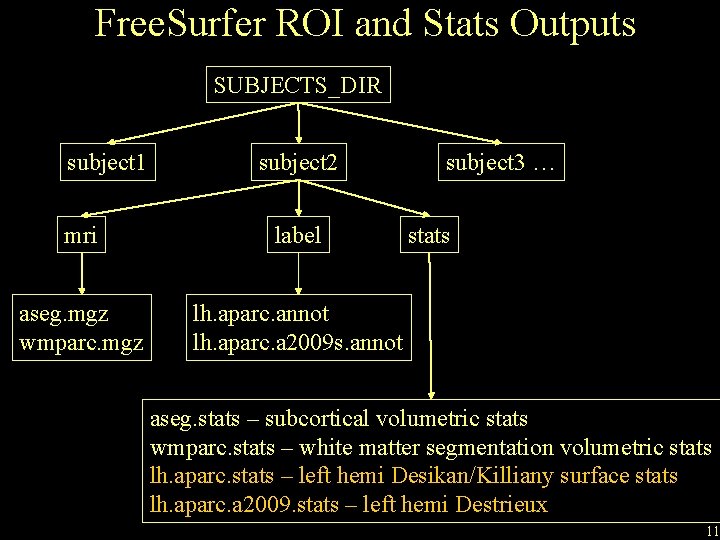 FreeSurfer ROI and Stats Outputs

SUBJECTS_DIR

subject1

subject2

subject3 …

mri

label

stats

aseg.mgz
wmparc.mgz

lh.aparc.annot
lh.aparc.a2009s.annot

aseg.stats – subcortical volumetric stats
wmparc.stats – white matter segmentation volumetric stats
lh.aparc.stats – left hemi Desikan/Killiany surface stats
lh.aparc.a2009.stats – left hemi Destrieux

11